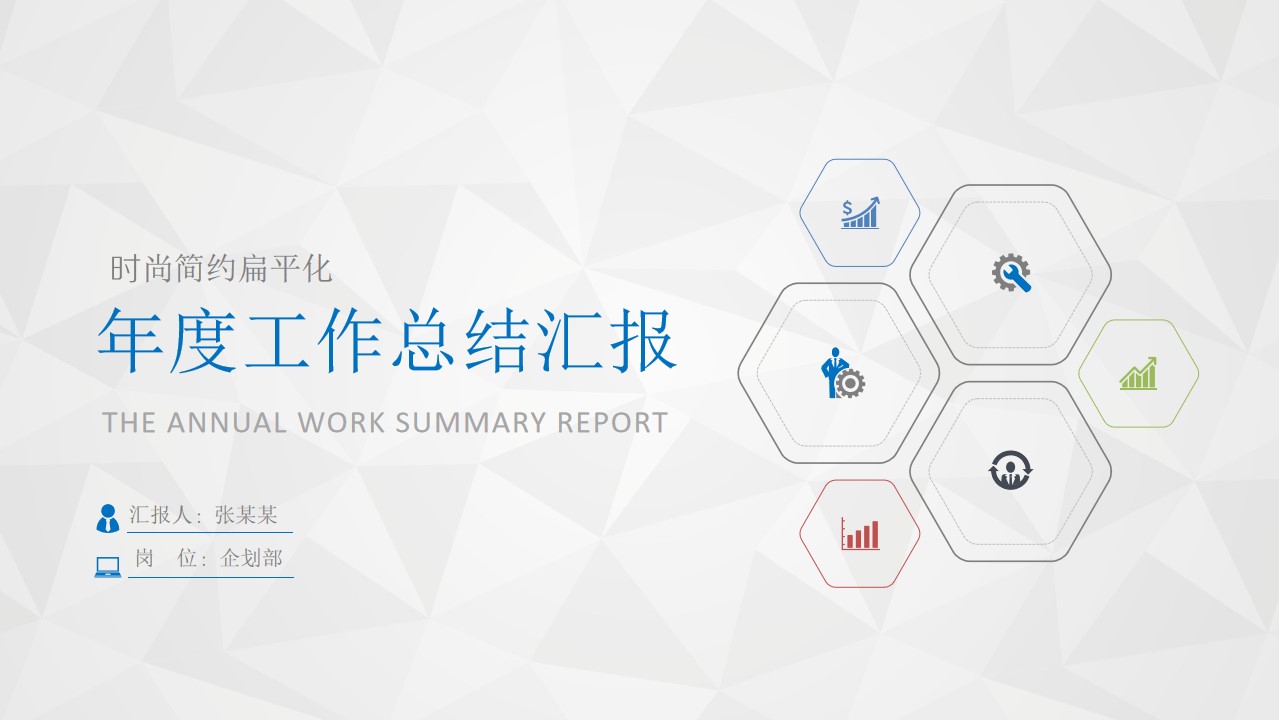 时尚简约扁平化

年度工作总结汇报

THE ANNUAL WORK SUMMARY REPORT

汇报人：张某某

岗　位：企划部